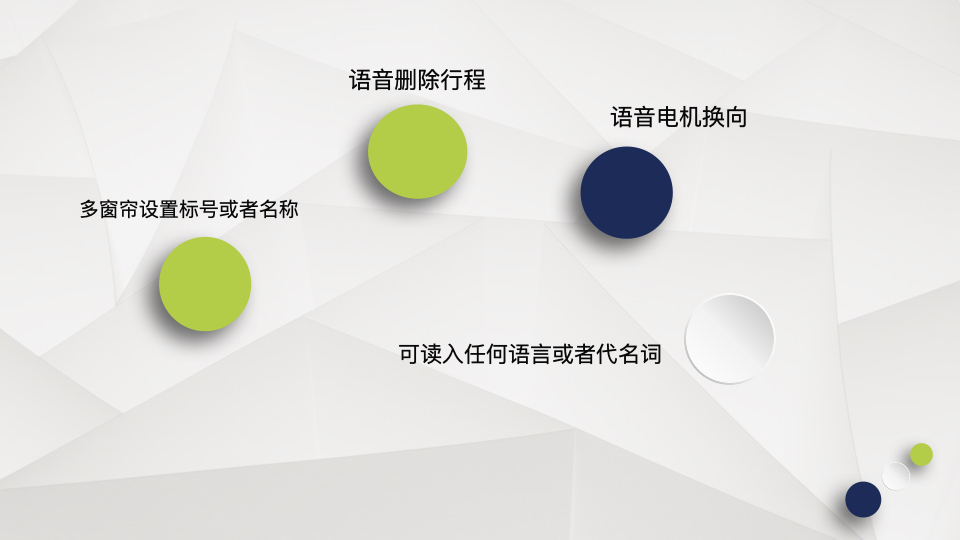 语音删除行程

语音电机换向

多窗帘设置标号或者名称

可读入任何语言或者代名词